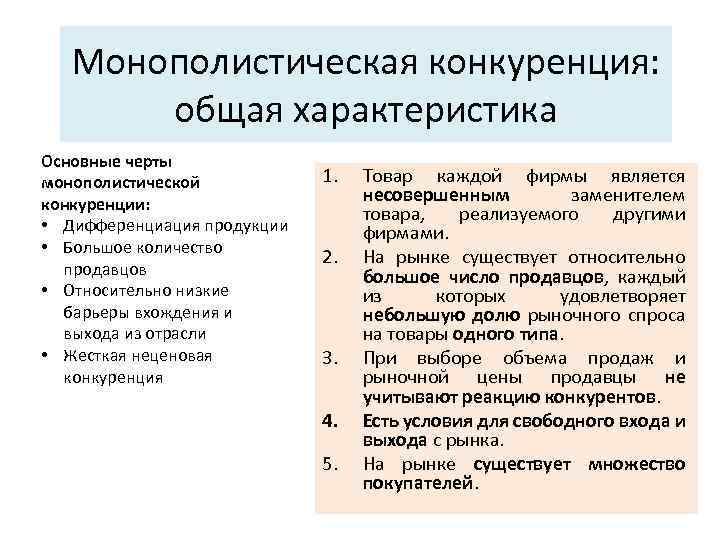 Монополистическая конкуренция: общая характеристика

Основные черты монополистической конкуренции:
• Дифференциация продукции
• Большое количество продавцов
• Относительно низкие барьеры вхождения и выхода из отрасли
• Жесткая неценовая конкуренция

1. Товар каждой фирмы является несовершенным заменителем товара, реализуемого другими фирмами.
2. На рынке существует относительно большое число продавцов, каждый из которых удовлетворяет небольшую долю рыночного спроса на товары одного типа.
3. При выборе объема продаж и рыночной цены продавцы не учитывают реакцию конкурентов.
4. Есть условия для свободного входа и выхода с рынка.
5. На рынке существует множество покупателей.